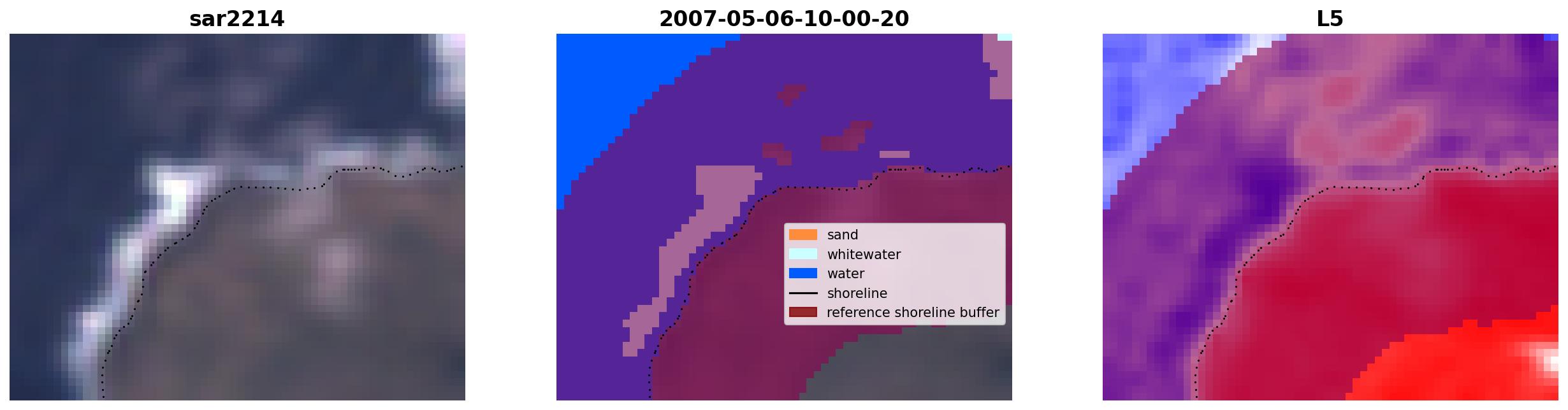 sar2214

2007-05-06-10-00-20

sand
whitewater
water
shoreline
reference shoreline buffer

L5